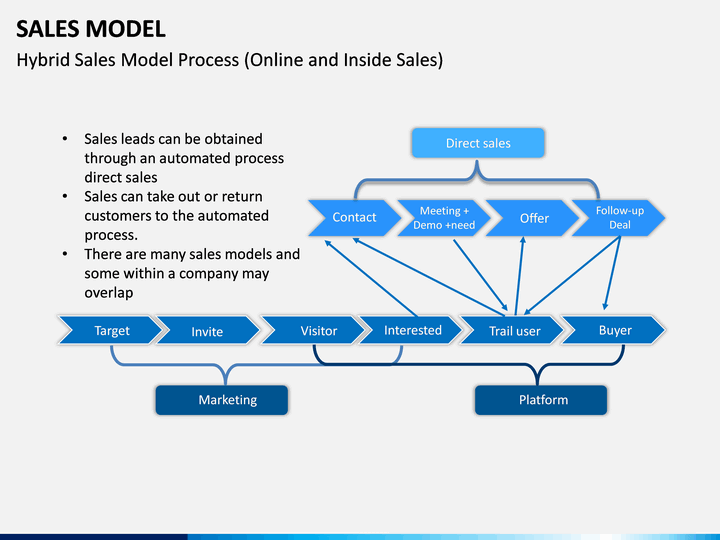 SALES MODEL

Hybrid Sales Model Process (Online and Inside Sales)

• Sales leads can be obtained through an automated process direct sales
• Sales can take out or return customers to the automated process.
• There are many sales models and some within a company may overlap

Direct sales

Contact

Meeting + Demo +need

Offer

Follow-up Deal

Target

Invite

Visitor

Interested

Trail user

Buyer

Marketing

Platform